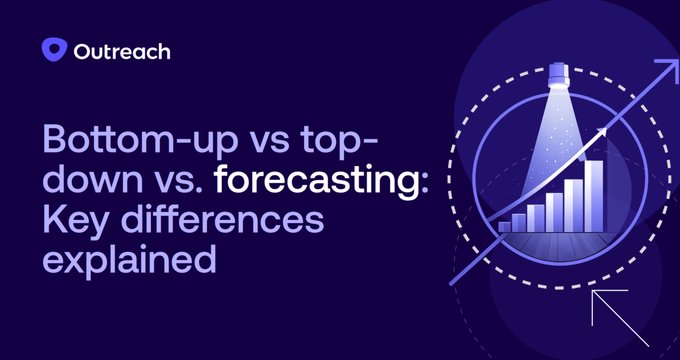 Outreach

Bottom-up vs top-down vs. forecasting: Key differences explained